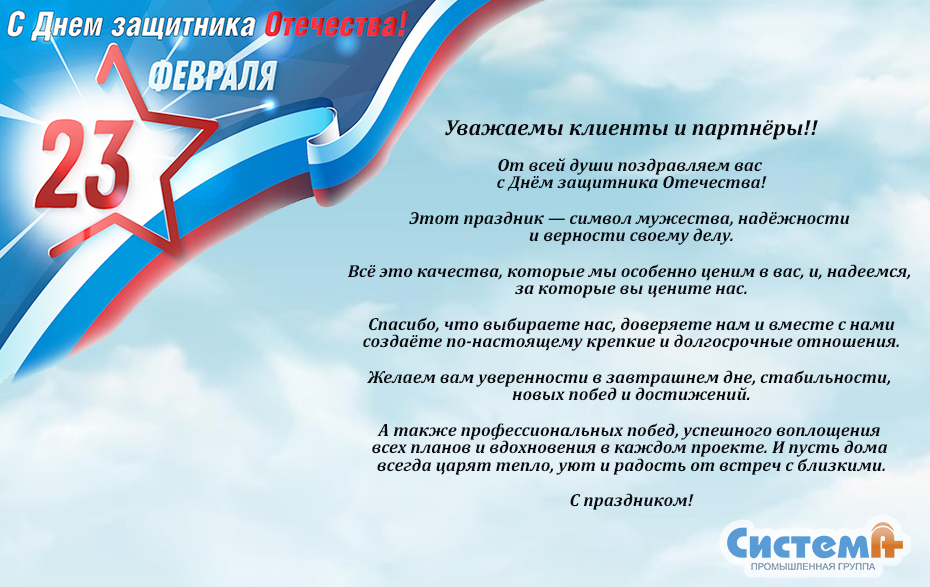 С Днем защитника Отечества!

23 ФЕВРАЛЯ

Уважаемы клиенты и партнёры!!

От всей души поздравляем вас с Днём защитника Отечества!

Этот праздник — символ мужества, надёжности и верности своему делу.

Всё это качества, которые мы особенно ценим в вас, и, надеемся, за которые вы цените нас.

Спасибо, что выбираете нас, доверяете нам и вместе с нами создаёте по-настоящему крепкие и долгосрочные отношения.

Желаем вам уверенности в завтрашнем дне, стабильности, новых побед и достижений.

А также профессиональных побед, успешного воплощения всех планов и вдохновения в каждом проекте. И пусть дома всегда царят тепло, уют и радость от встреч с близкими.

С праздником!

СистемА+
ПРОМЫШЛЕННАЯ ГРУППА